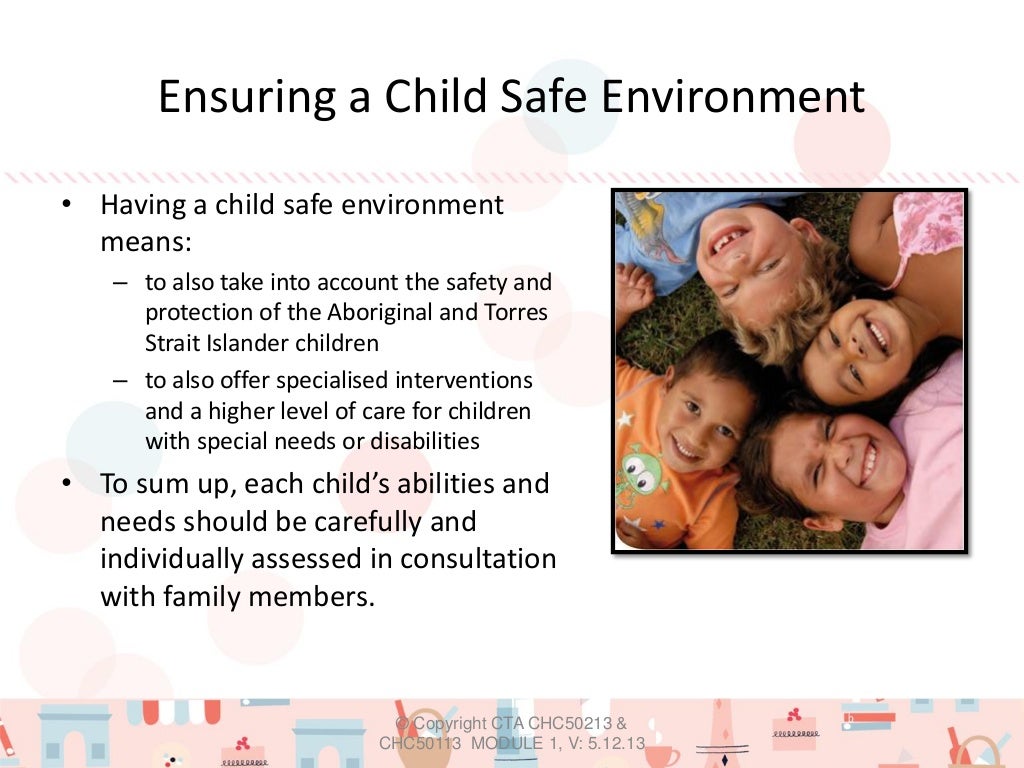 Ensuring a Child Safe Environment

• Having a child safe environment means:
– to also take into account the safety and protection of the Aboriginal and Torres Strait Islander children
– to also offer specialised interventions and a higher level of care for children with special needs or disabilities

• To sum up, each child's abilities and needs should be carefully and individually assessed in consultation with family members.

© Copyright CTA CHC50213 & CHC50113 MODULE 1, V: 5.12.13